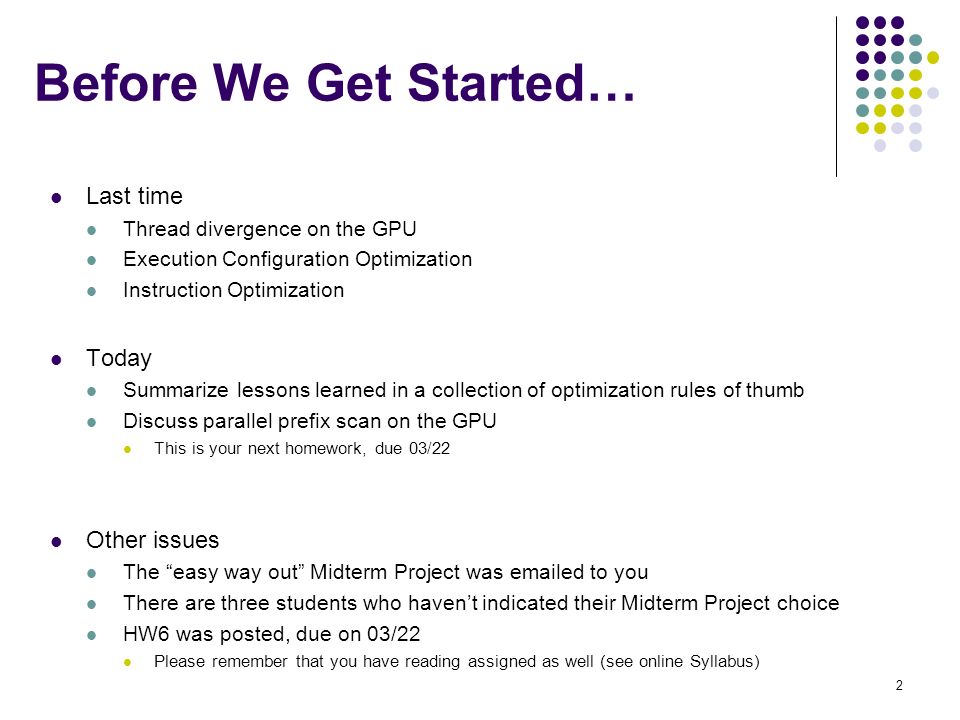 Before We Get Started…

- Last time
  - Thread divergence on the GPU
  - Execution Configuration Optimization
  - Instruction Optimization

- Today
  - Summarize lessons learned in a collection of optimization rules of thumb
  - Discuss parallel prefix scan on the GPU
    - This is your next homework, due 03/22

- Other issues
  - The “easy way out” Midterm Project was emailed to you
  - There are three students who haven’t indicated their Midterm Project choice
  - HW6 was posted, due on 03/22
    - Please remember that you have reading assigned as well (see online Syllabus)

2